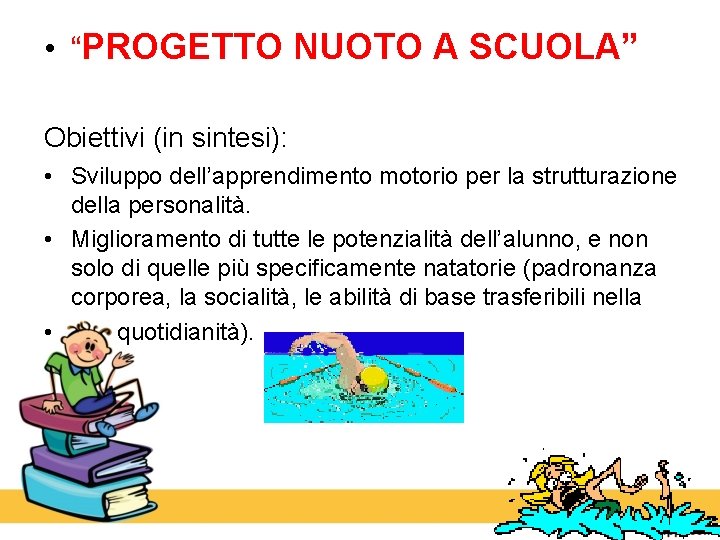 • “PROGETTO NUOTO A SCUOLA”

Obiettivi (in sintesi):

• Sviluppo dell’apprendimento motorio per la strutturazione della personalità.
• Miglioramento di tutte le potenzialità dell’alunno, e non solo di quelle più specificamente natatorie (padronanza corporea, la socialità, le abilità di base trasferibili nella
• quotidianità).